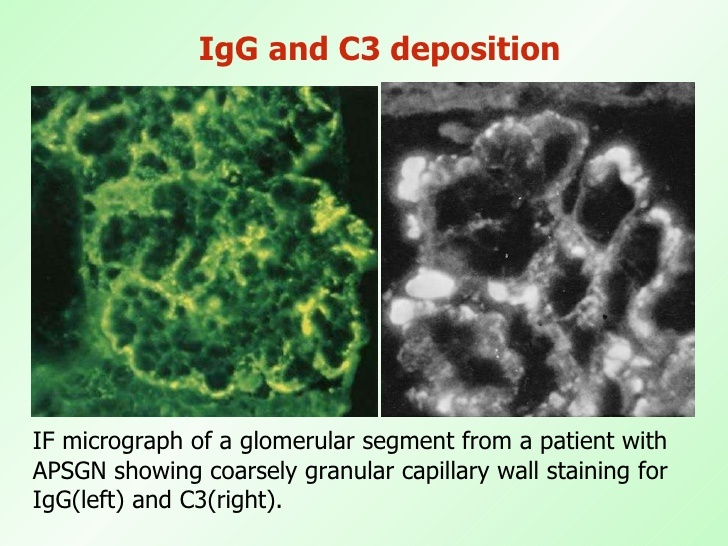 IgG and C3 deposition

IF micrograph of a glomerular segment from a patient with APSGN showing coarsely granular capillary wall staining for IgG(left) and C3(right).